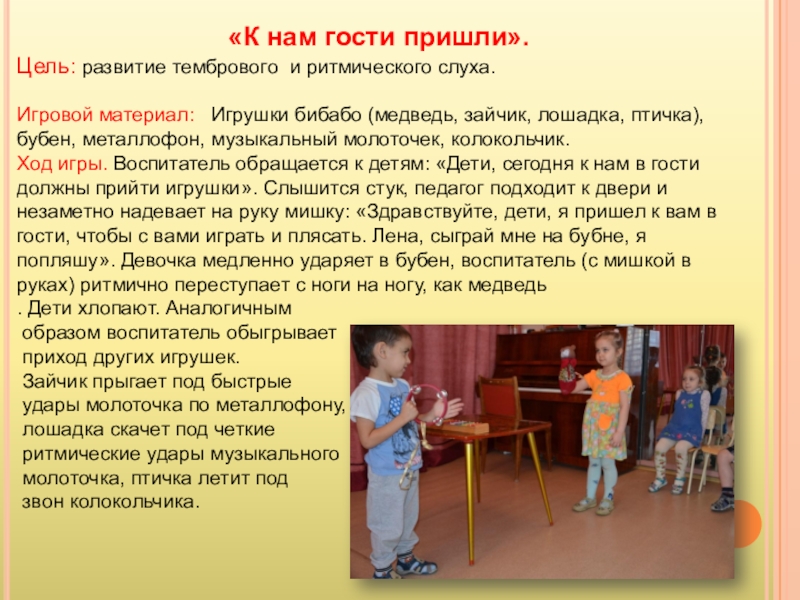 «К нам гости пришли».

Цель: развитие тембрового и ритмического слуха.

Игровой материал: Игрушки бибабо (медведь, зайчик, лошадка, птичка), бубен, металлофон, музыкальный молоточек, колокольчик.
Ход игры. Воспитатель обращается к детям: «Дети, сегодня к нам в гости должны прийти игрушки». Слышится стук, педагог подходит к двери и незаметно надевает на руку мишку: «Здравствуйте, дети, я пришел к вам в гости, чтобы с вами играть и плясать. Лена, сыграй мне на бубне, я попляшу». Девочка медленно ударяет в бубен, воспитатель (с мишкой в руках) ритмично переступает с ноги на ногу, как медведь
. Дети хлопают. Аналогичным образом воспитатель обыгрывает приход других игрушек. Зайчик прыгает под быстрые удары молоточка по металлофону, лошадка скачет под четкие ритмические удары музыкального молоточка, птичка летит под звон колокольчика.